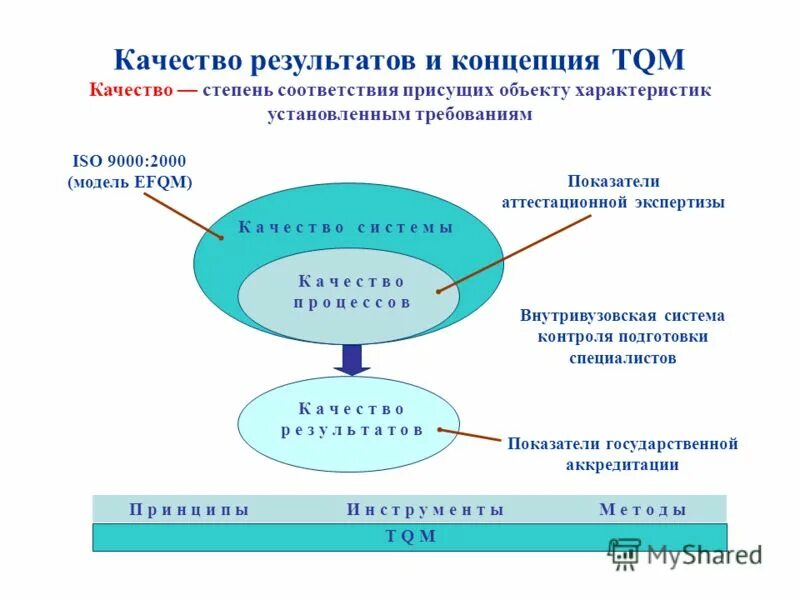 Качество результатов и концепция TQM
Качество — степень соответствия присущих объекту характеристик установленным требованиям

ISO 9000:2000
(модель EFQM)

Показатели аттестационной экспертизы

Качество системы

Качество процессов

Внутривузовская система контроля подготовки специалистов

Качество результатов

Показатели государственной аккредитации

Принципы Инструменты Методы
TQM

MyShared